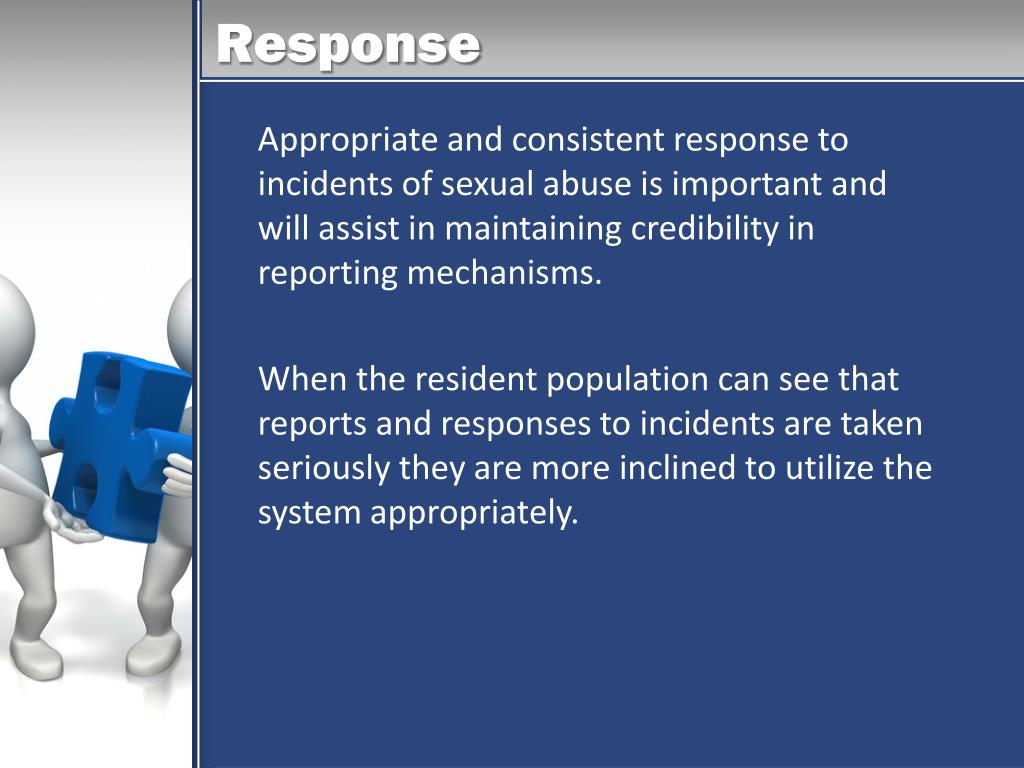 Response

Appropriate and consistent response to incidents of sexual abuse is important and will assist in maintaining credibility in reporting mechanisms.

When the resident population can see that reports and responses to incidents are taken seriously they are more inclined to utilize the system appropriately.